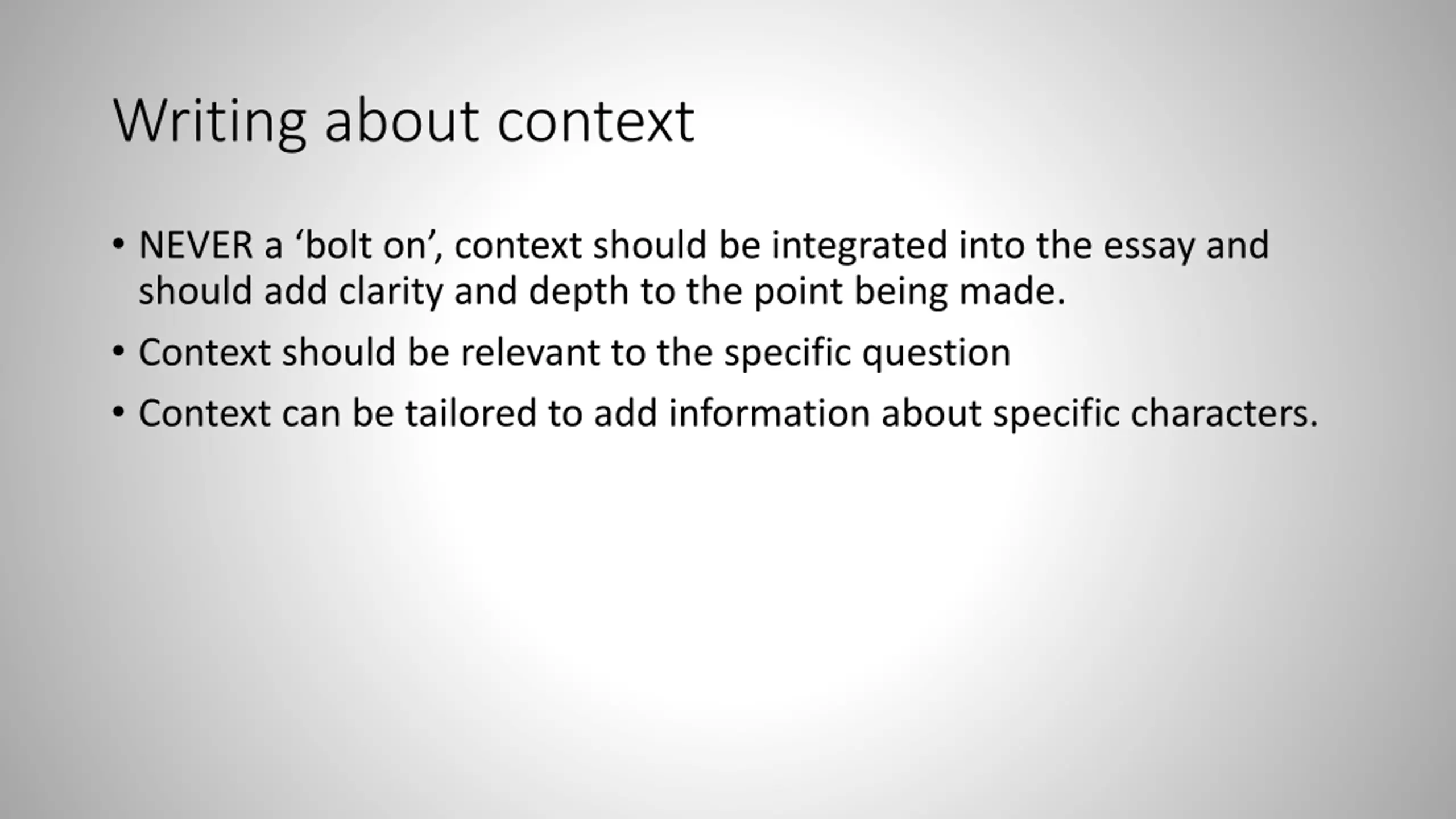 Writing about context

• NEVER a ‘bolt on’, context should be integrated into the essay and should add clarity and depth to the point being made.
• Context should be relevant to the specific question
• Context can be tailored to add information about specific characters.